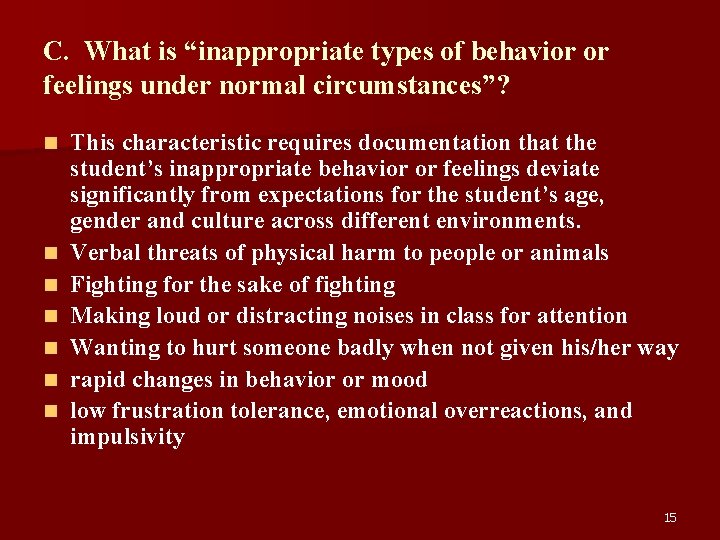 C. What is “inappropriate types of behavior or feelings under normal circumstances”?

- This characteristic requires documentation that the student’s inappropriate behavior or feelings deviate significantly from expectations for the student’s age, gender and culture across different environments.
- Verbal threats of physical harm to people or animals
- Fighting for the sake of fighting
- Making loud or distracting noises in class for attention
- Wanting to hurt someone badly when not given his/her way
- rapid changes in behavior or mood
- low frustration tolerance, emotional overreactions, and impulsivity

15